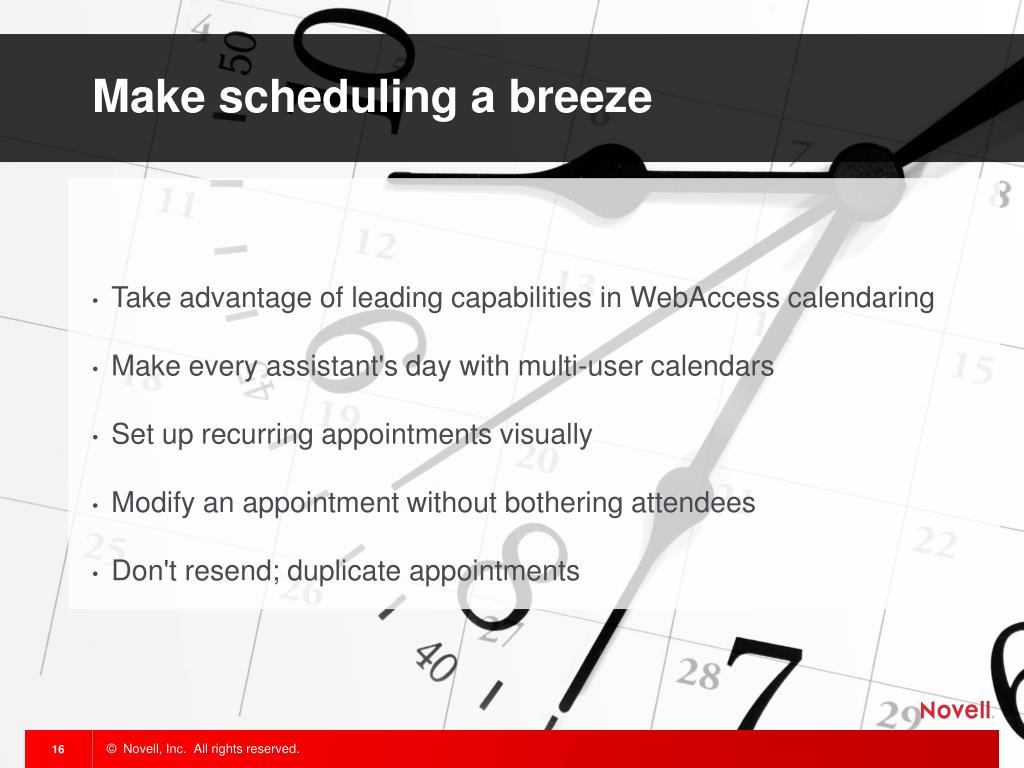 Make scheduling a breeze

• Take advantage of leading capabilities in WebAccess calendaring

• Make every assistant's day with multi-user calendars

• Set up recurring appointments visually

• Modify an appointment without bothering attendees

• Don't resend; duplicate appointments

Novell.

16 © Novell, Inc. All rights reserved.